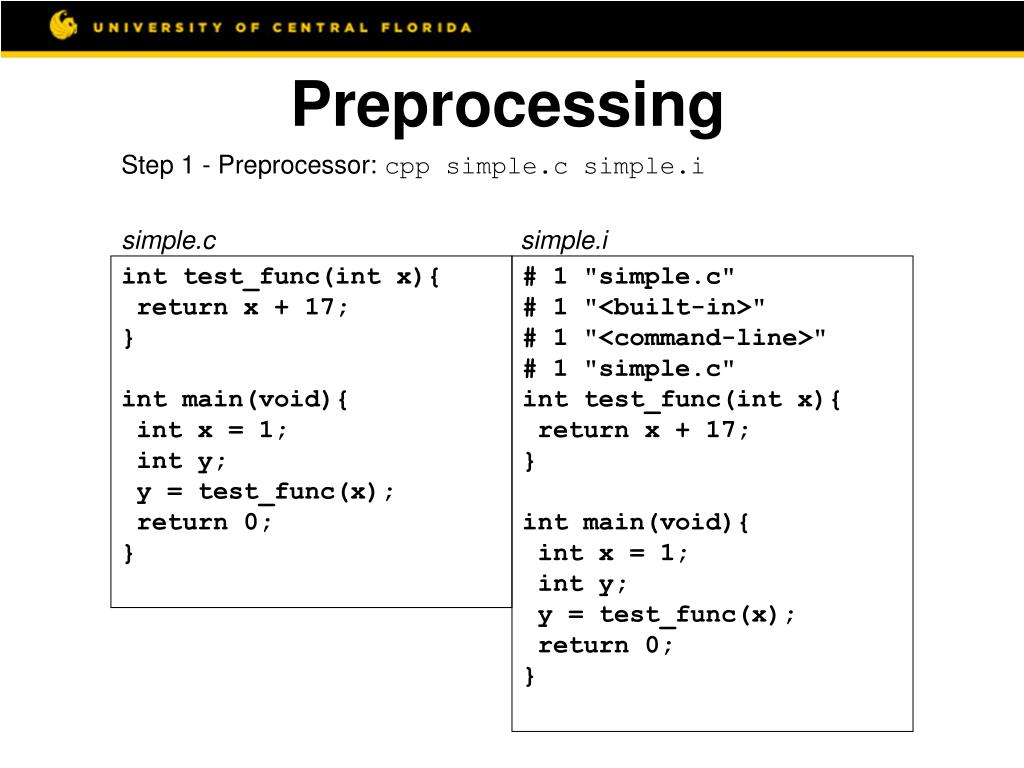 UNIVERSITY OF CENTRAL FLORIDA

Preprocessing

Step 1 - Preprocessor: cpp simple.c simple.i

simple.c

int test_func(int x){
 return x + 17;
}

int main(void){
 int x = 1;
 int y;
 y = test_func(x);
 return 0;
}

simple.i

# 1 "simple.c"
# 1 "<built-in>"
# 1 "<command-line>"
# 1 "simple.c"
int test_func(int x){
 return x + 17;
}

int main(void){
 int x = 1;
 int y;
 y = test_func(x);
 return 0;
}